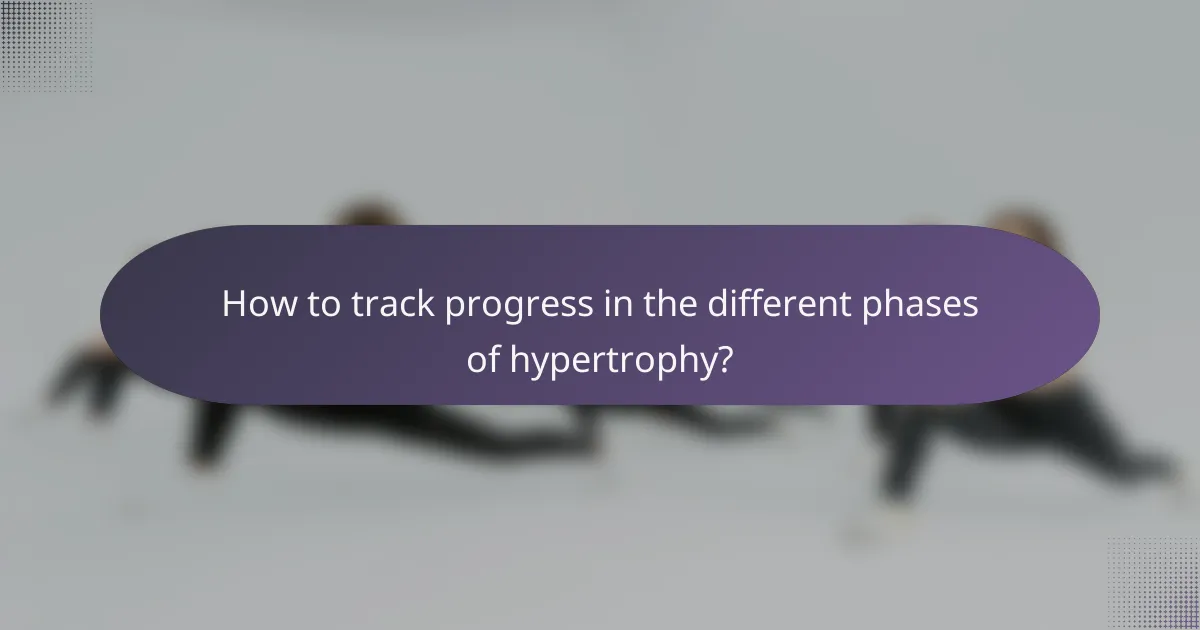 How to track progress in the different phases of hypertrophy?